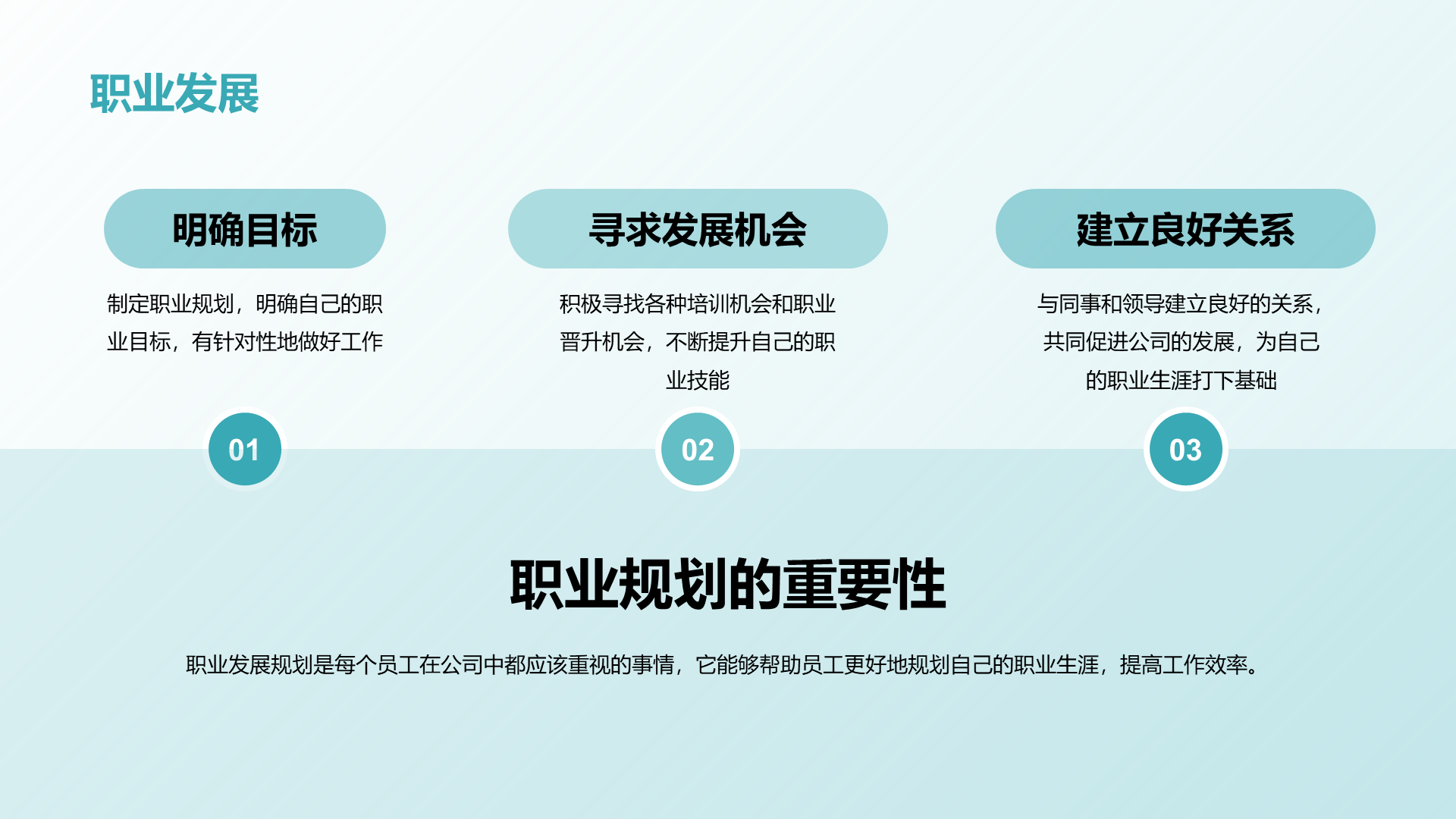 职业发展

明确目标

制定职业规划，明确自己的职业目标，有针对性地做好工作

01

寻求发展机会

积极寻找各种培训机会和职业晋升机会，不断提升自己的职业技能

02

建立良好关系

与同事和领导建立良好的关系，共同促进公司的发展，为自己的职业生涯打下基础

03

职业规划的重要性

职业发展规划是每个员工在公司中都应该重视的事情，它能够帮助员工更好地规划自己的职业生涯，提高工作效率。